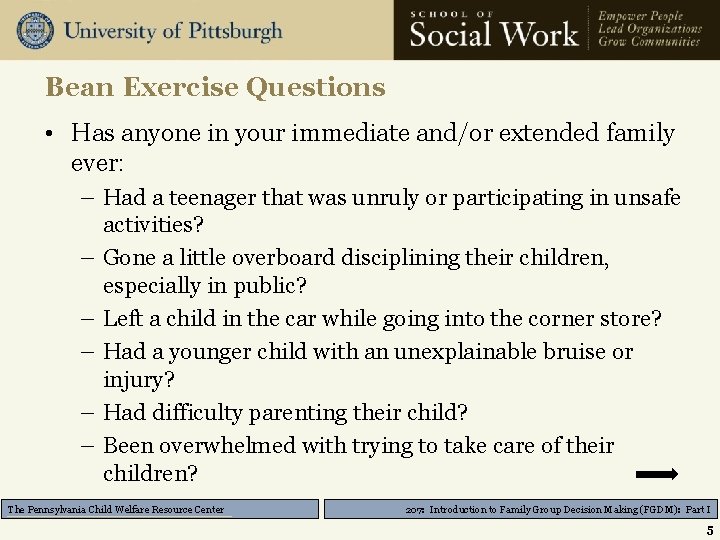 University of Pittsburgh

SCHOOL OF
Social Work

Empower People
Lead Organizations
Grow Communities

Bean Exercise Questions

• Has anyone in your immediate and/or extended family ever:
– Had a teenager that was unruly or participating in unsafe activities?
– Gone a little overboard disciplining their children, especially in public?
– Left a child in the car while going into the corner store?
– Had a younger child with an unexplainable bruise or injury?
– Had difficulty parenting their child?
– Been overwhelmed with trying to take care of their children?

The Pennsylvania Child Welfare Resource Center

207: Introduction to Family Group Decision Making (FGDM): Part I

5